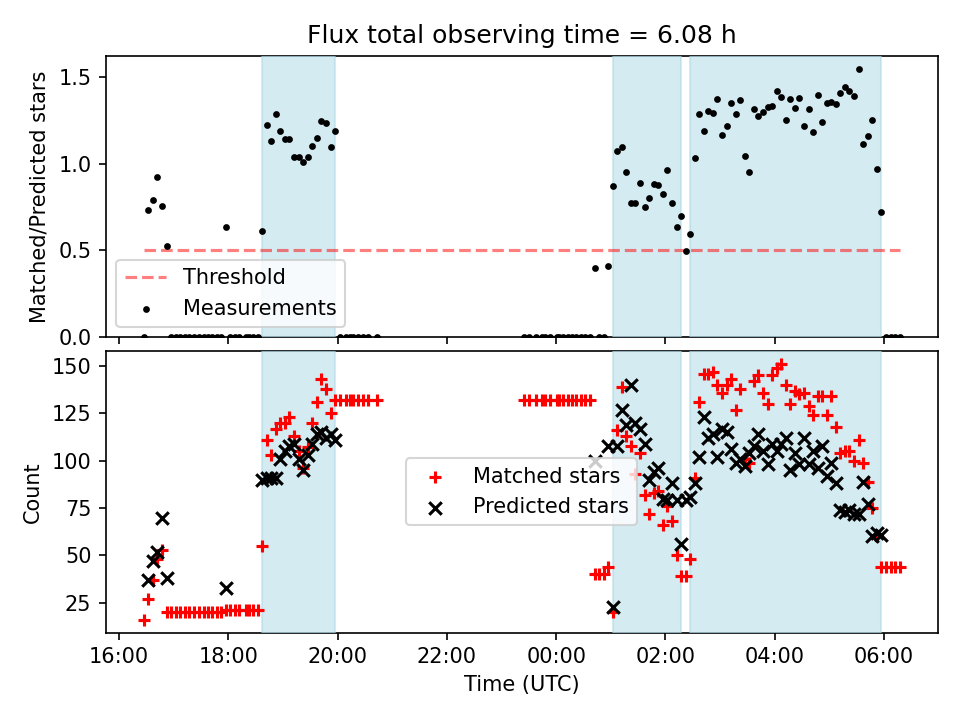 Flux total observing time = 6.08 h

Matched/Predicted stars

1.5
1.0
0.5
0.0

Threshold
Measurements

Count

150
125
100
75
50
25

Matched stars
Predicted stars

16:00
18:00
20:00
22:00
00:00
02:00
04:00
06:00

Time (UTC)